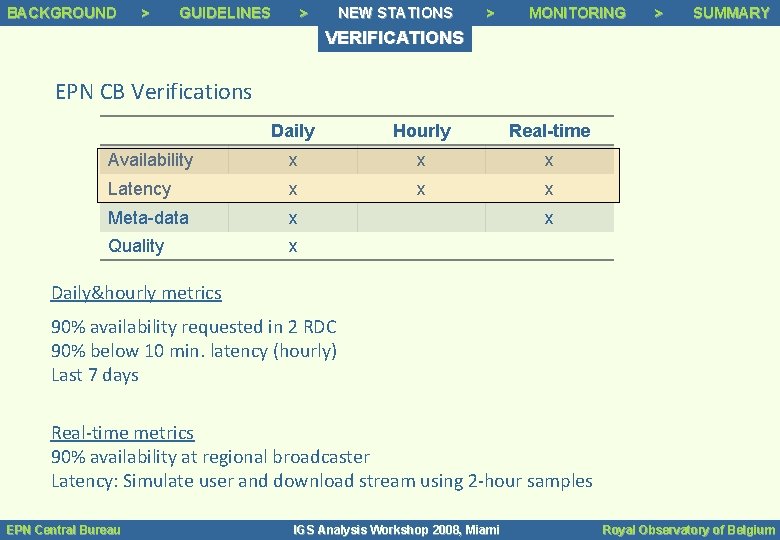 BACKGROUND > GUIDELINES > NEW STATIONS > MONITORING > SUMMARY

VERIFICATIONS

EPN CB Verifications

| | Daily | Hourly | Real-time |
|---|---|---|---|
| Availability | x | x | x |
| Latency | x | x | x |
| Meta-data | x | | x |
| Quality | x | | |

Daily&hourly metrics

90% availability requested in 2 RDC
90% below 10 min. latency (hourly)
Last 7 days

Real-time metrics
90% availability at regional broadcaster
Latency: Simulate user and download stream using 2-hour samples

EPN Central Bureau IGS Analysis Workshop 2008, Miami Royal Observatory of Belgium